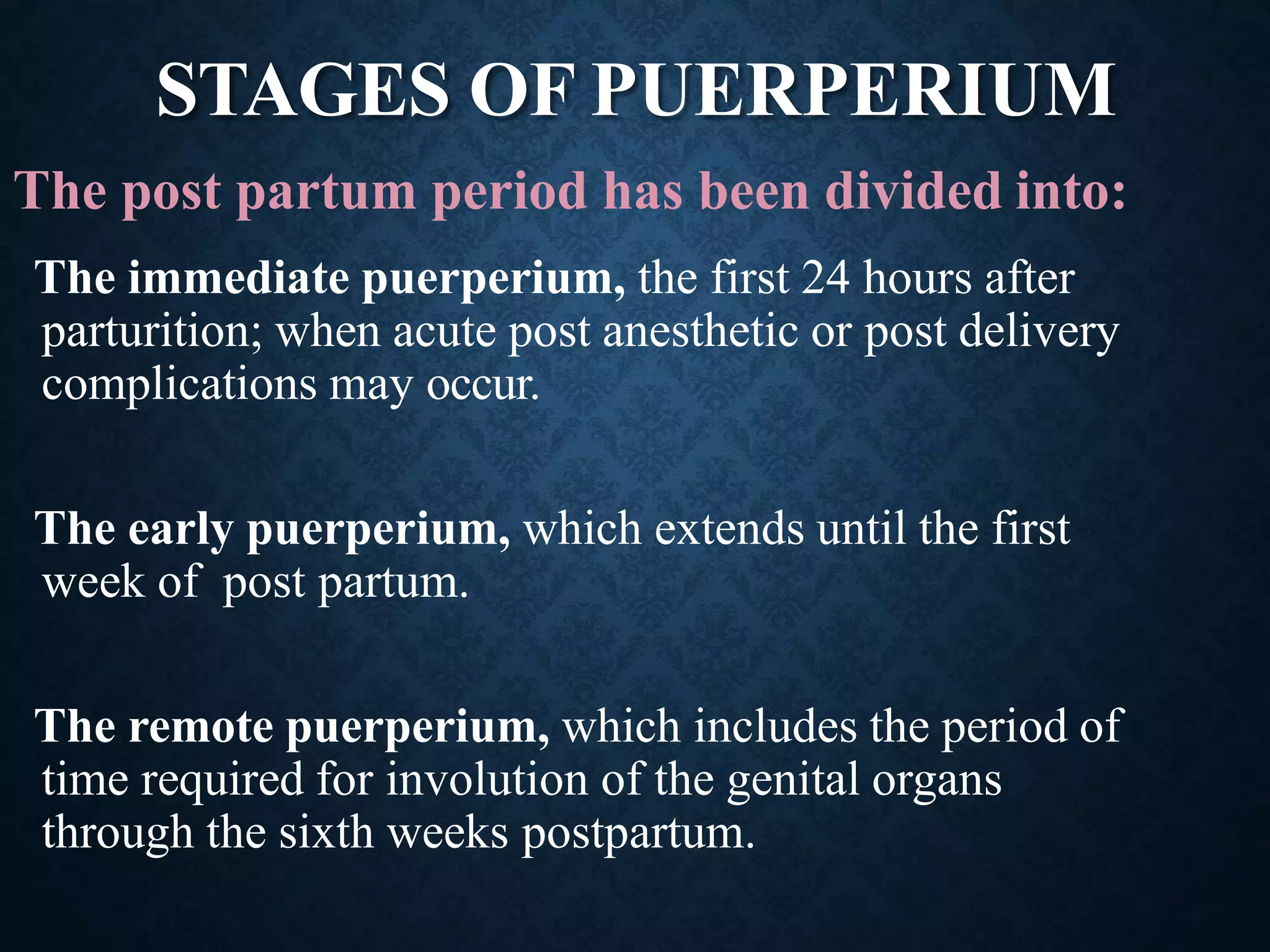 STAGES OF PUERPERIUM

The post partum period has been divided into:

The immediate puerperium, the first 24 hours after parturition; when acute post anesthetic or post delivery complications may occur.

The early puerperium, which extends until the first week of post partum.

The remote puerperium, which includes the period of time required for involution of the genital organs through the sixth weeks postpartum.